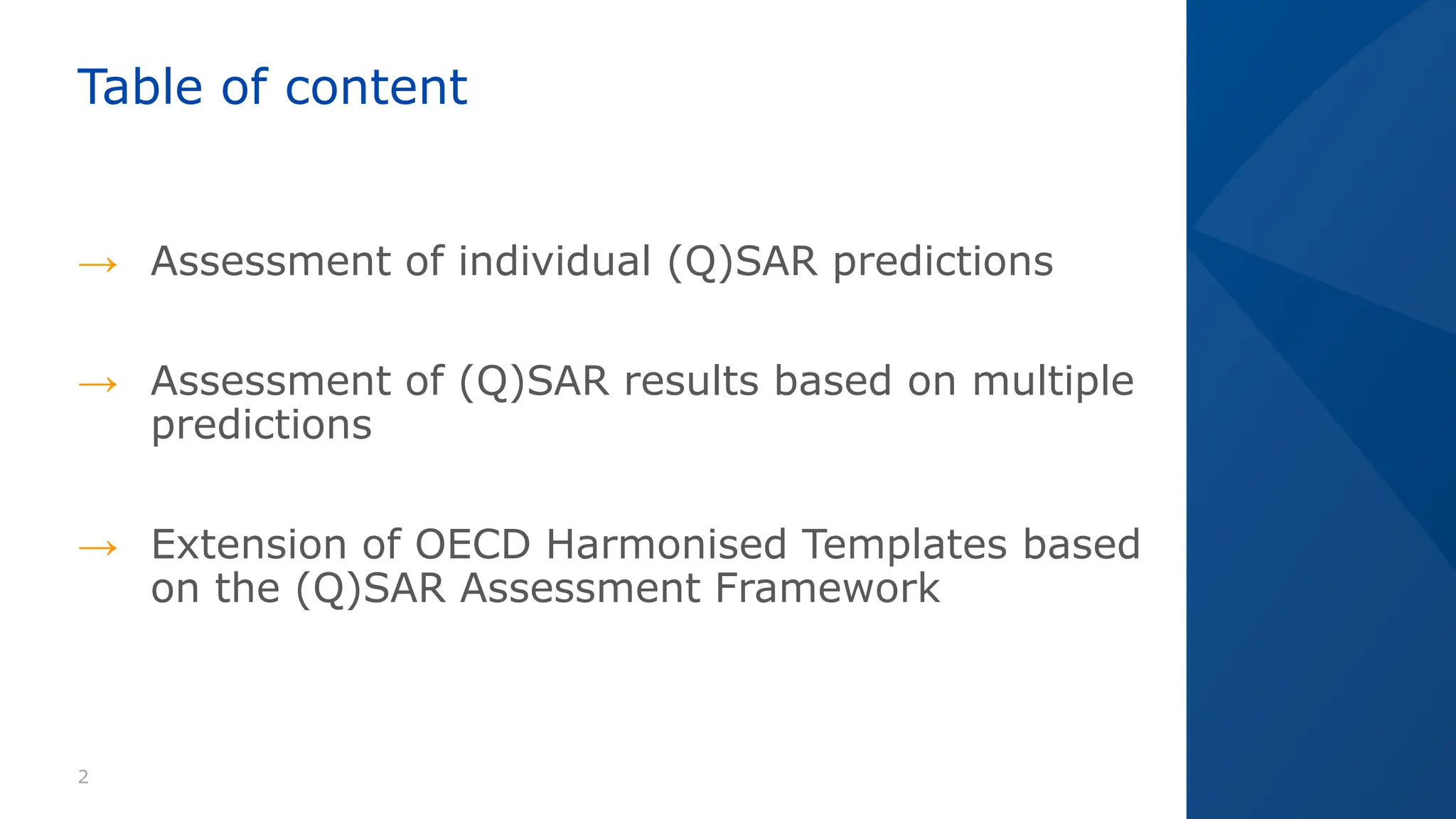 Table of content

→ Assessment of individual (Q)SAR predictions

→ Assessment of (Q)SAR results based on multiple predictions

→ Extension of OECD Harmonised Templates based on the (Q)SAR Assessment Framework

2